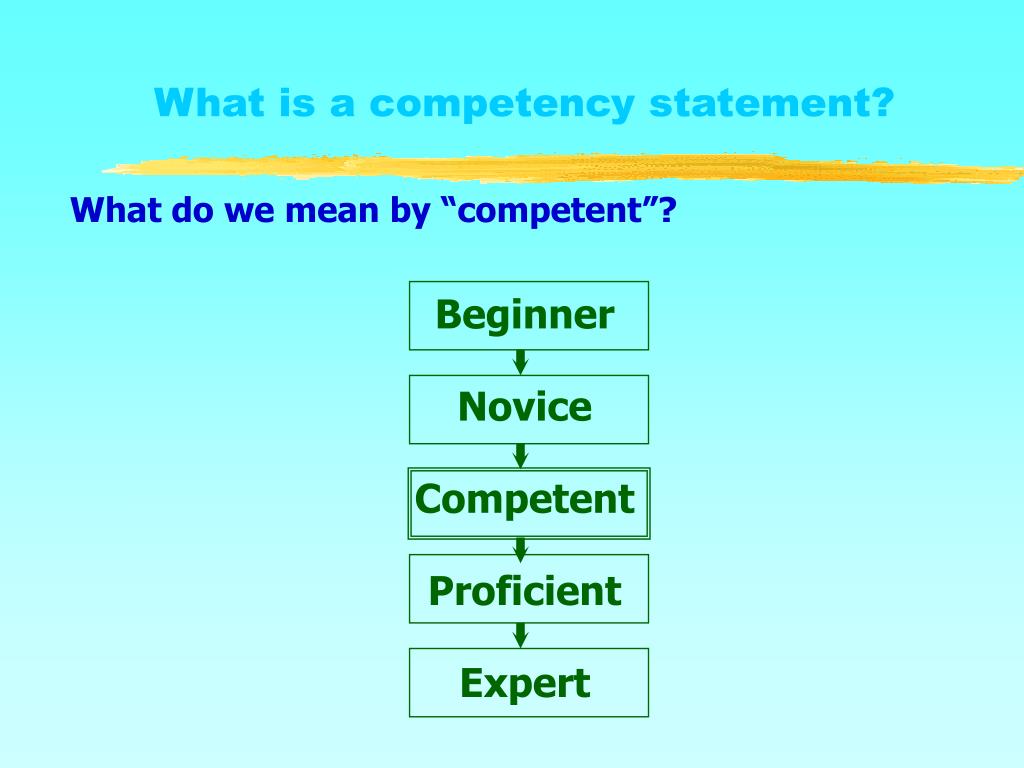 What is a competency statement?

What do we mean by “competent”?

Beginner

Novice

Competent

Proficient

Expert